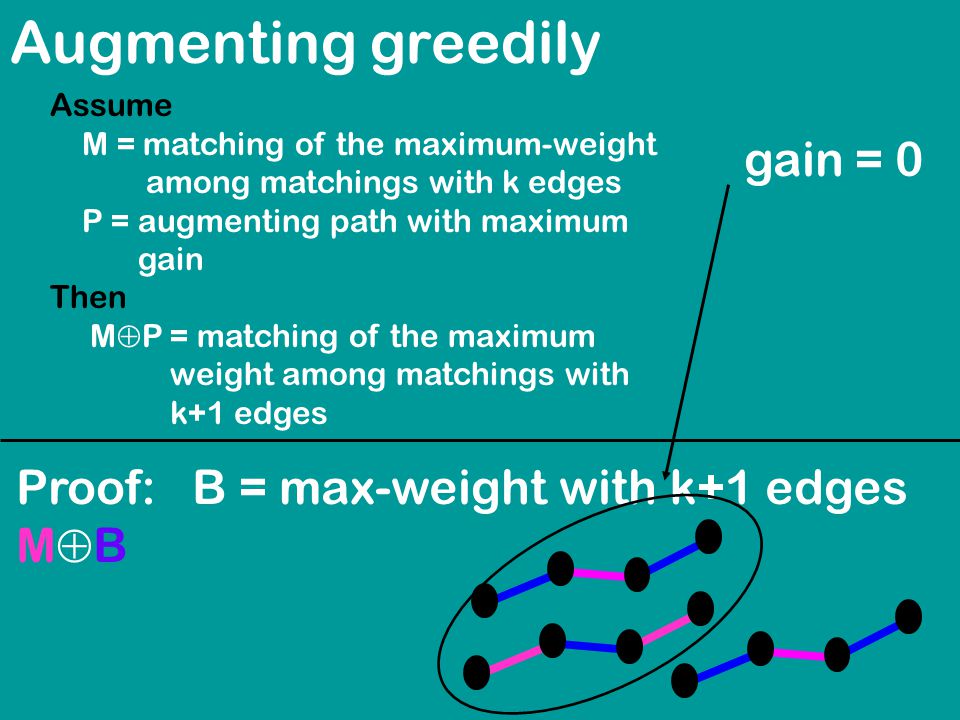 Augmenting greedily

Assume

M = matching of the maximum-weight among matchings with k edges

P = augmenting path with maximum gain

Then

M⊕P = matching of the maximum weight among matchings with k+1 edges

gain = 0

Proof: B = max-weight with k+1 edges

M⊕B